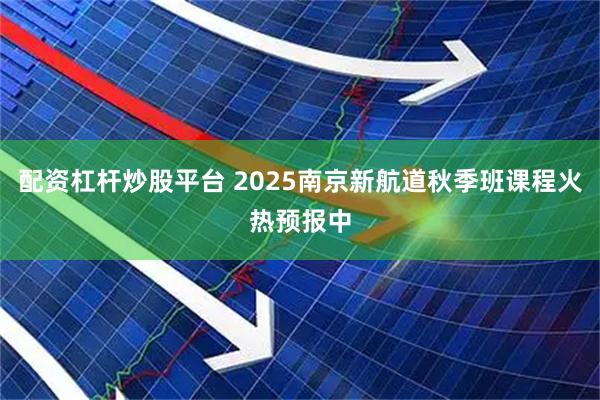 配资杠杆炒股平台 2025南京新航道秋季班课程火热预报中